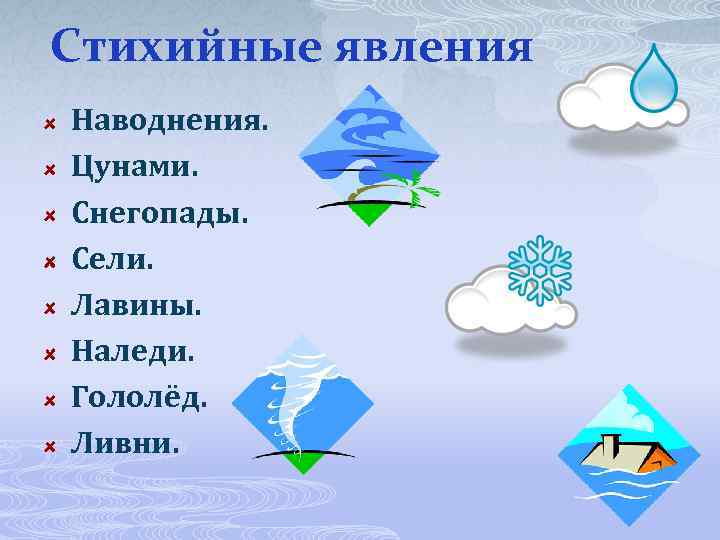 Стихийные явления

Наводнения.
Цунами.
Снегопады.
Сели.
Лавины.
Наледи.
Гололёд.
Ливни.